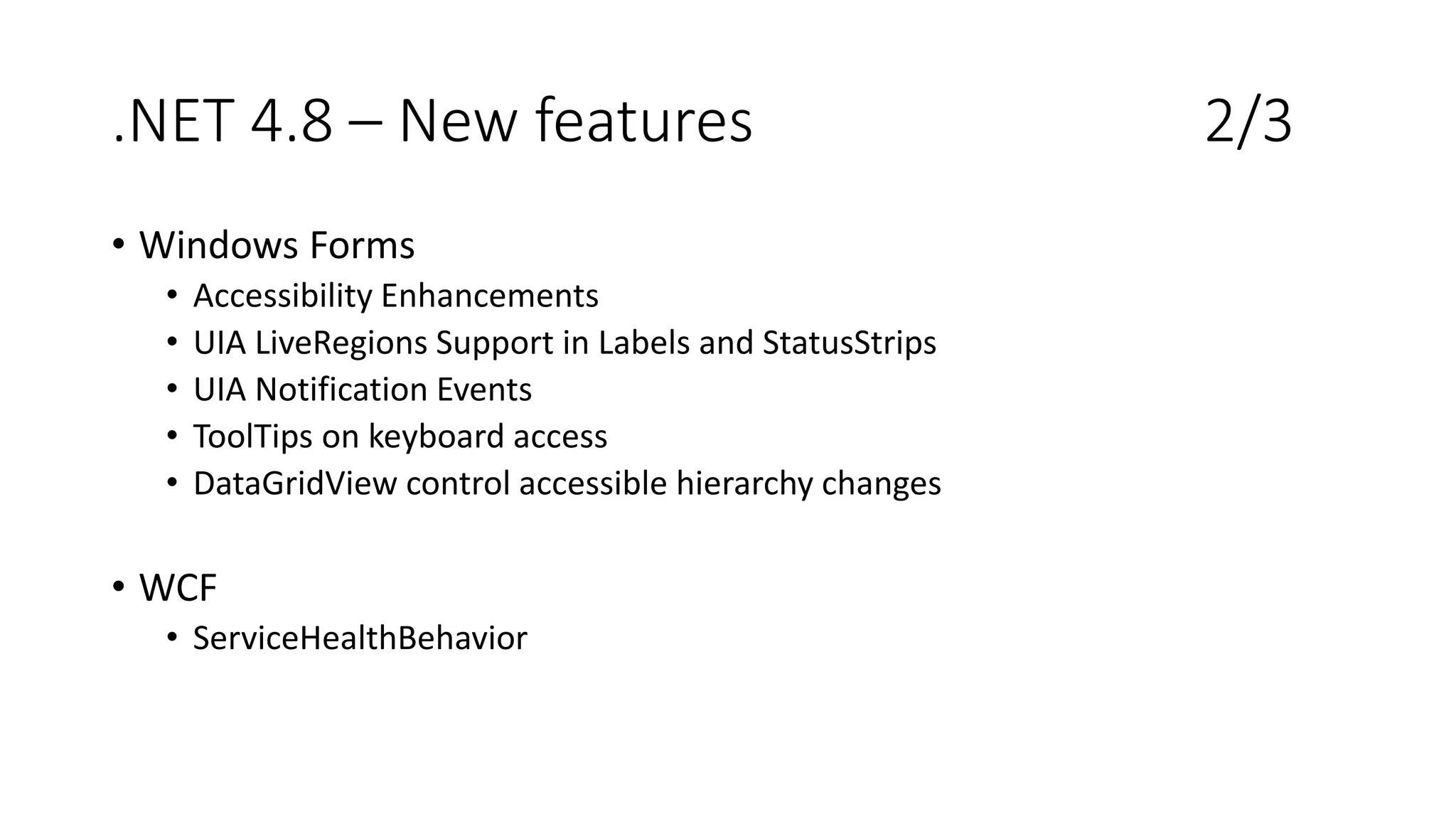 .NET 4.8 – New features 2/3

• Windows Forms
  • Accessibility Enhancements
  • UIA LiveRegions Support in Labels and StatusStrips
  • UIA Notification Events
  • ToolTips on keyboard access
  • DataGridView control accessible hierarchy changes

• WCF
  • ServiceHealthBehavior